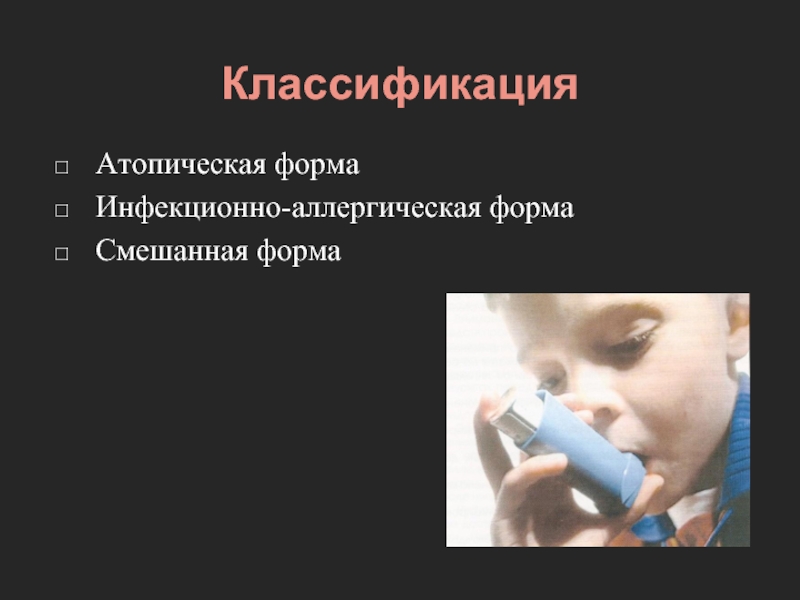 Классификация

□ Атопическая форма
□ Инфекционно-аллергическая форма
□ Смешанная форма